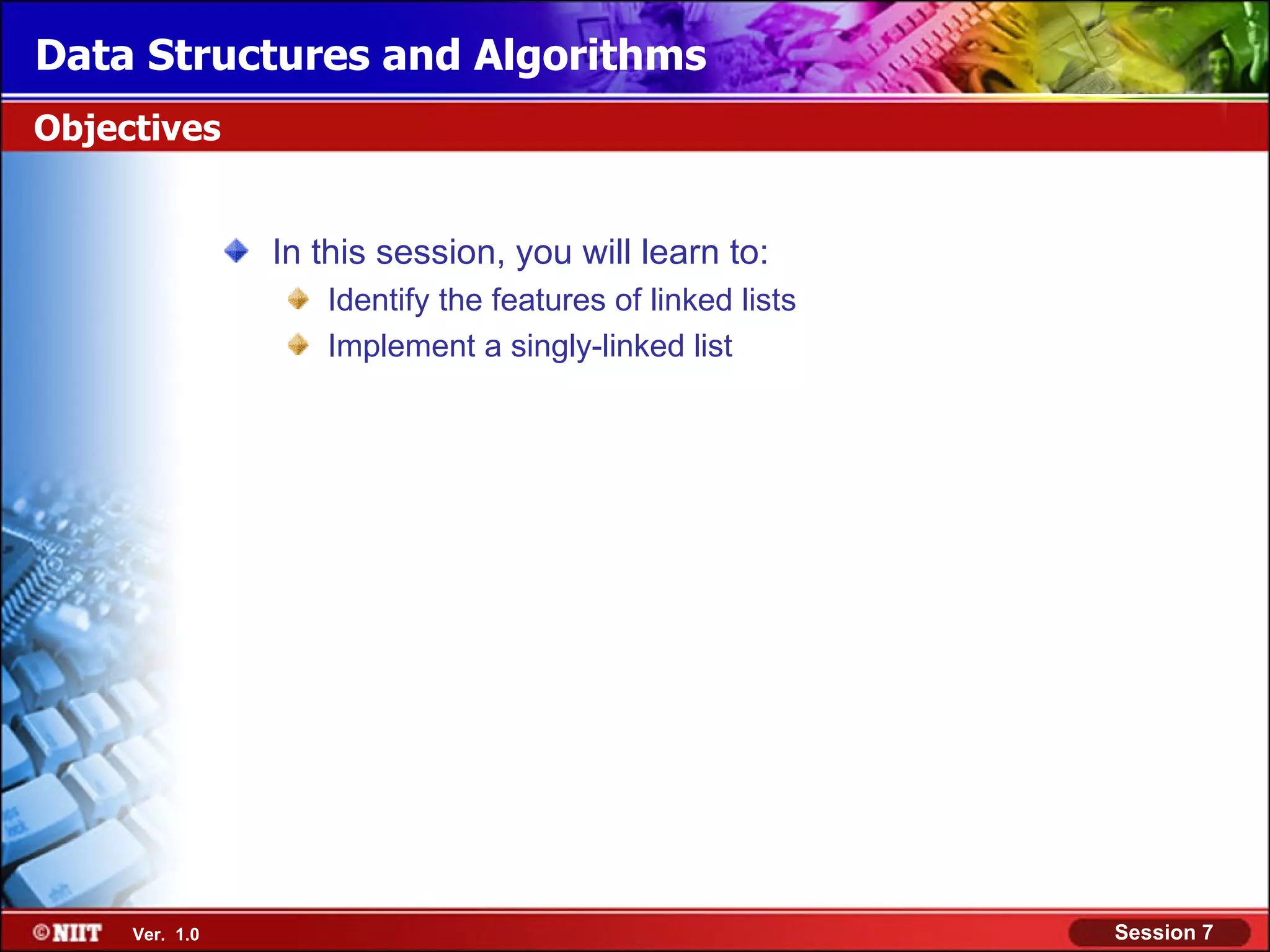 Data Structures and Algorithms

Objectives

In this session, you will learn to:

Identify the features of linked lists

Implement a singly-linked list

©NIIT Ver. 1.0

Session 7